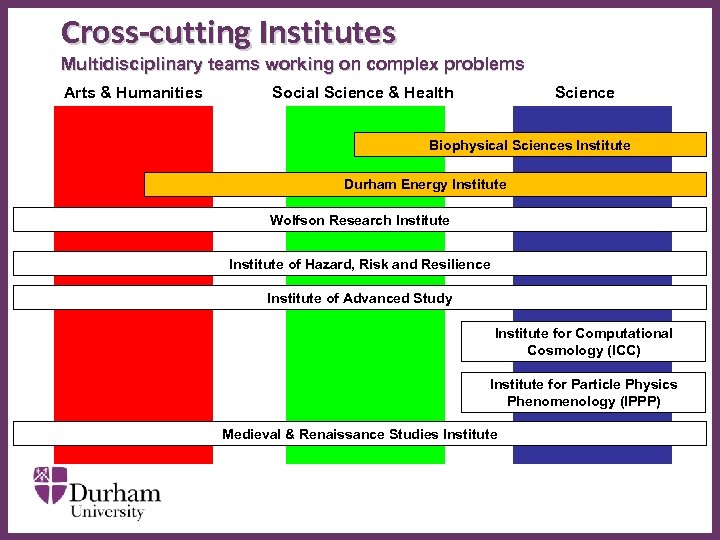 Cross-cutting Institutes

Multidisciplinary teams working on complex problems

Arts & Humanities

Social Science & Health

Science

Biophysical Sciences Institute

Durham Energy Institute

Wolfson Research Institute

Institute of Hazard, Risk and Resilience

Institute of Advanced Study

Institute for Computational Cosmology (ICC)

Institute for Particle Physics Phenomenology (IPPP)

Medieval & Renaissance Studies Institute

Durham University